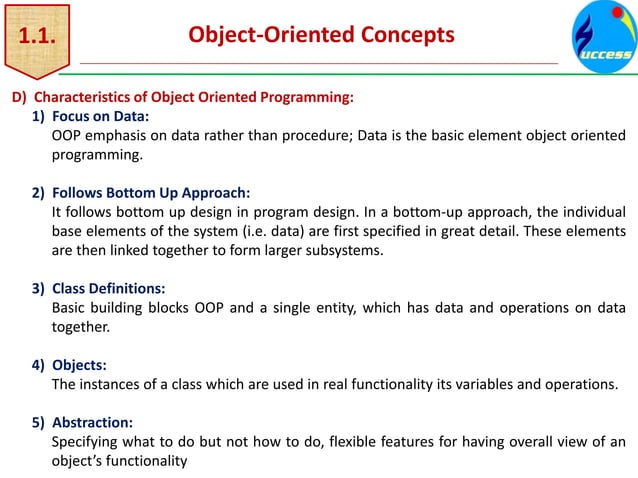 1.1.

Object-Oriented Concepts

uccess

D) Characteristics of Object Oriented Programming:

1) Focus on Data:
OOP emphasis on data rather than procedure; Data is the basic element object oriented programming.

2) Follows Bottom Up Approach:
It follows bottom up design in program design. In a bottom-up approach, the individual base elements of the system (i.e. data) are first specified in great detail. These elements are then linked together to form larger subsystems.

3) Class Definitions:
Basic building blocks OOP and a single entity, which has data and operations on data together.

4) Objects:
The instances of a class which are used in real functionality its variables and operations.

5) Abstraction:
Specifying what to do but not how to do, flexible features for having overall view of an object's functionality